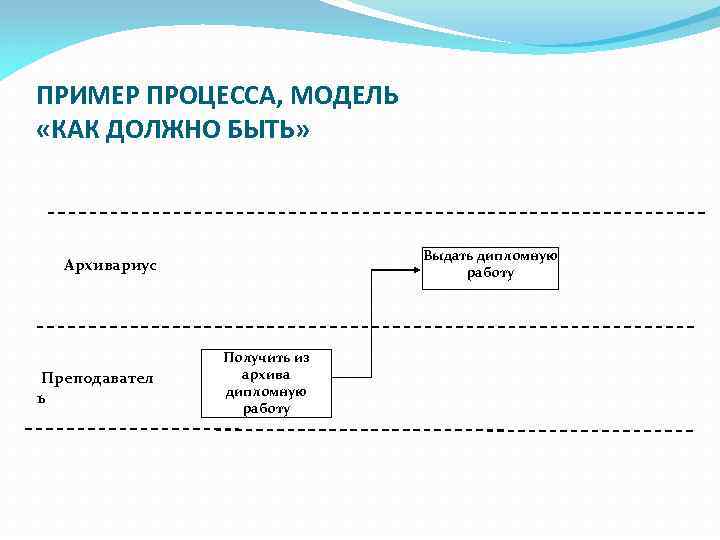 ПРИМЕР ПРОЦЕССА, МОДЕЛЬ «КАК ДОЛЖНО БЫТЬ»

Архивариус

Выдать дипломную работу

Преподаватель

Получить из архива дипломную работу